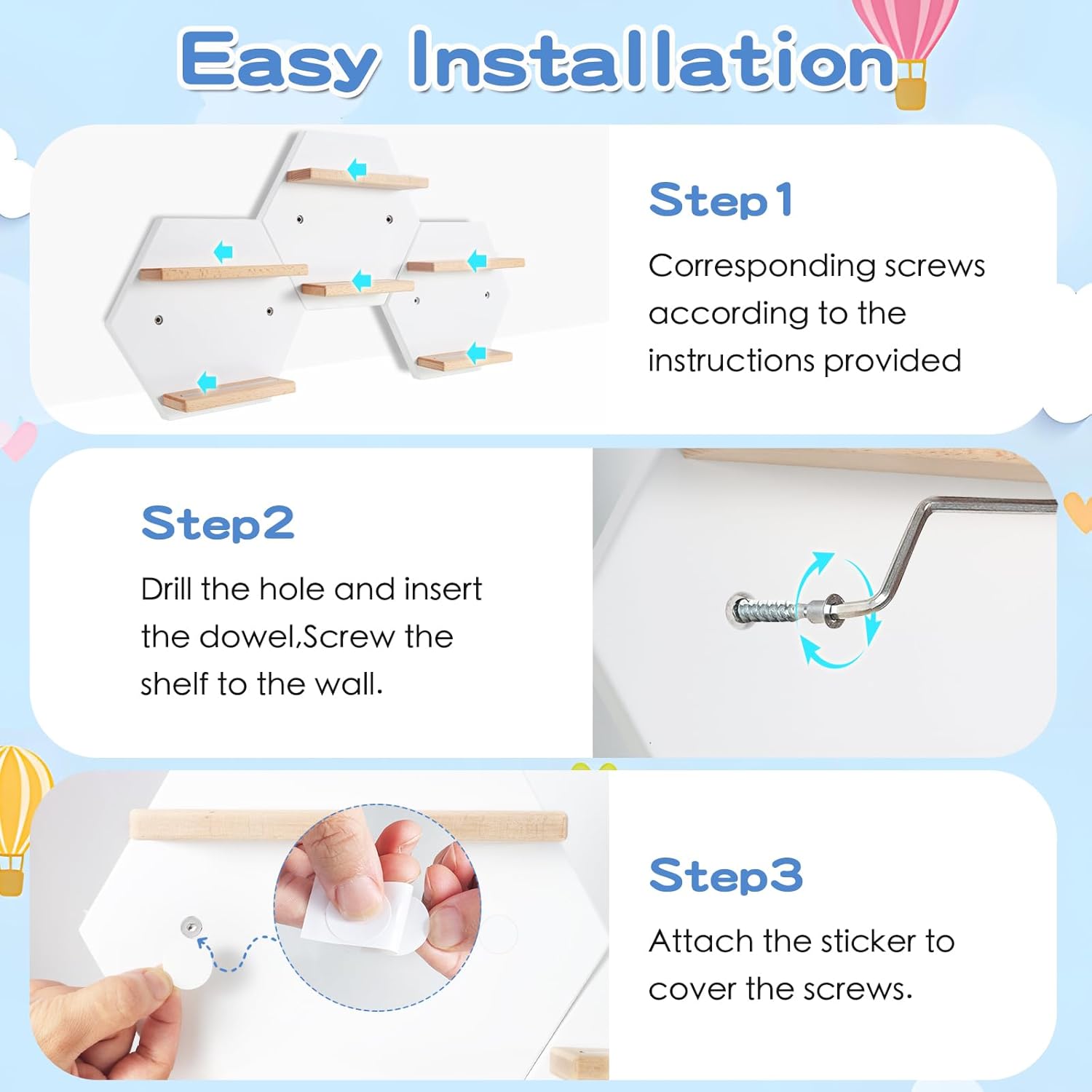 Easy Installation

Step1

Corresponding screws according to the instructions provided

Step2

Drill the hole and insert the dowel,Screw the shelf to the wall.

Step3

Attach the sticker to cover the screws.